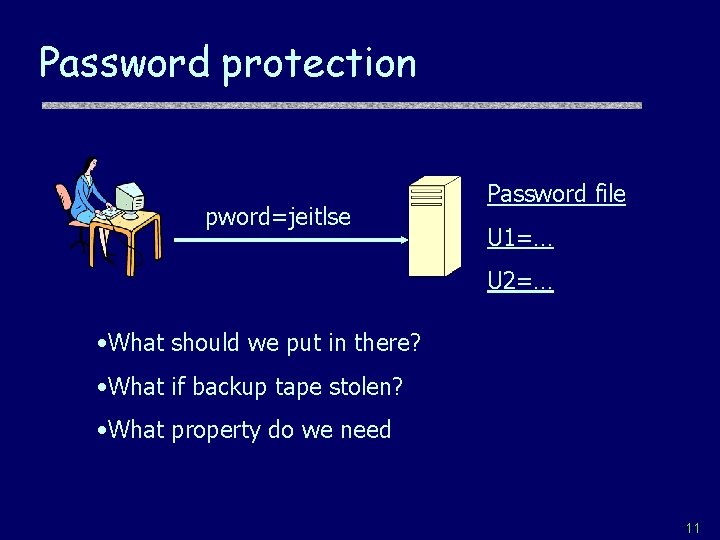 Password protection

pword=jeitlse

Password file

U1=…

U2=…

•What should we put in there?

•What if backup tape stolen?

•What property do we need

11